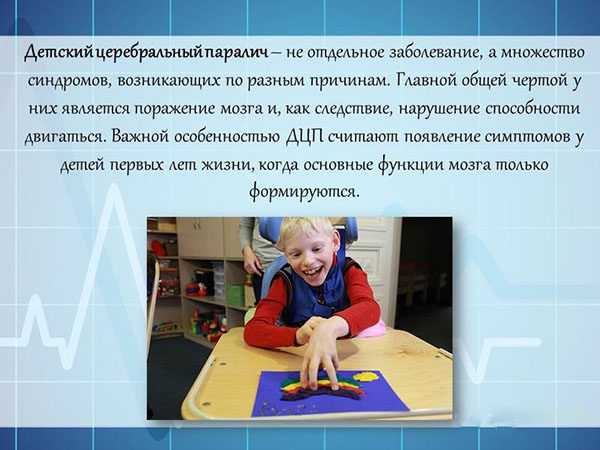 Детский церебральный паралич – не отдельное заболевание, а множество синдромов, возникающих по разным причинам. Главной общей чертой у них является поражение мозга и, как следствие, нарушение способности двигаться. Важной особенностью ДЦП считают появление симптомов у детей первых лет жизни, когда основные функции мозга только формируются.